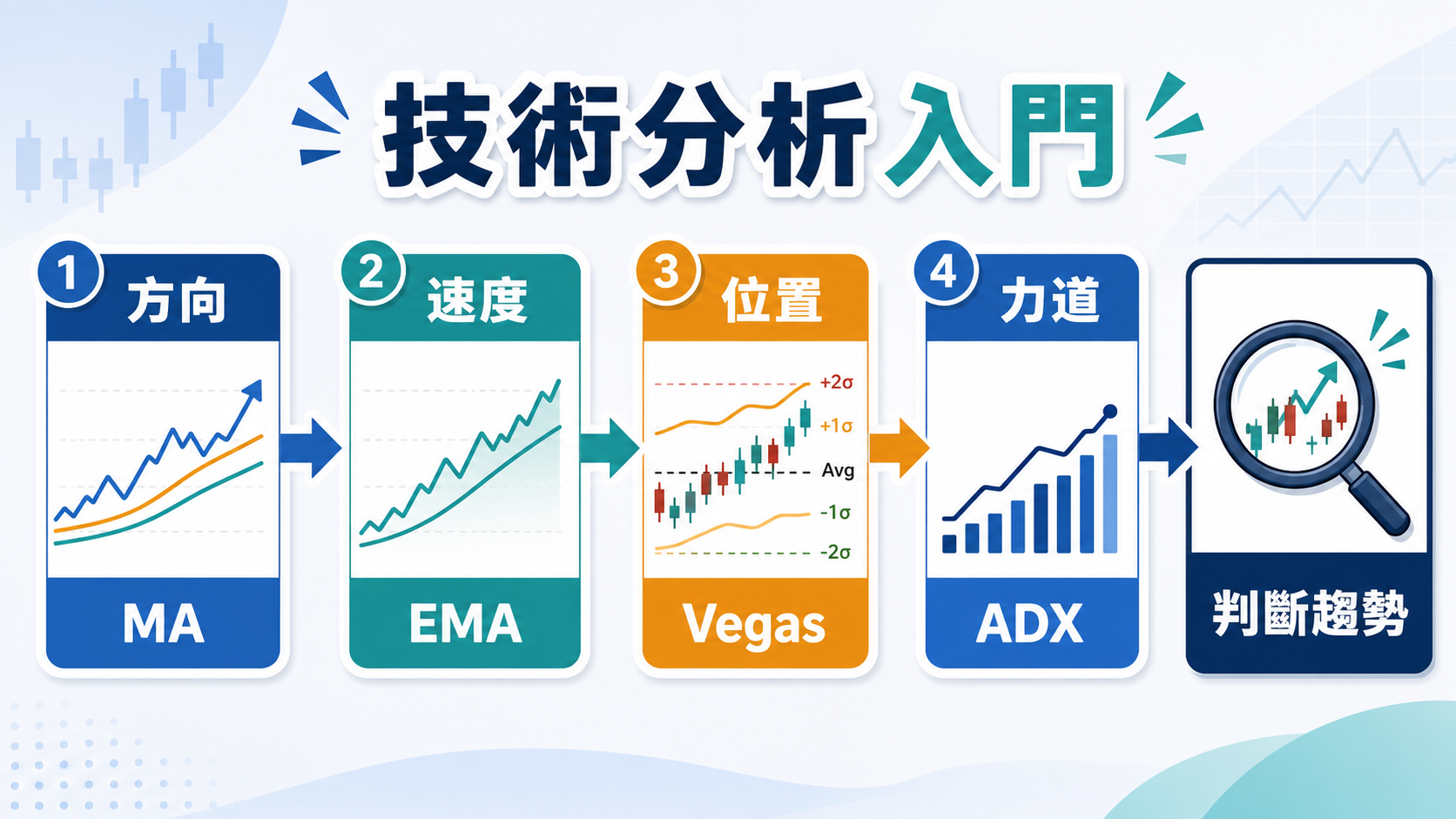 技術分析入門

1 方向

MA

2 速度

EMA

3 位置

+2σ
+1σ
Avg
-1σ
-2σ

Vegas

4 力道

ADX

判斷趨勢